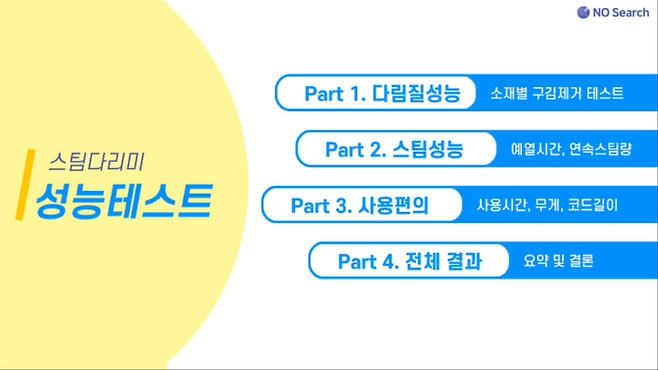 NO Search

스팀다리미
성능테스트

Part 1. 다림질성능 소재별 구김제거 테스트

Part 2. 스팀성능 예열시간, 연속스팀량

Part 3. 사용편의 사용시간, 무게, 코드길이

Part 4. 전체 결과 요약 및 결론